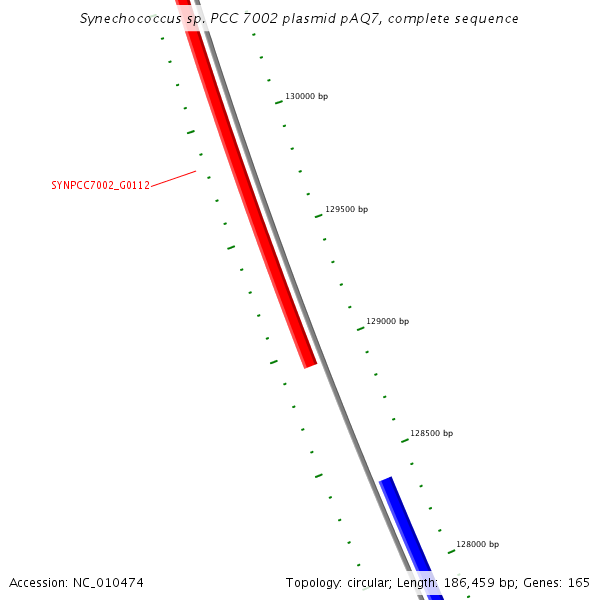 Synechococcus sp. PCC 7002 plasmid pAQ7, complete sequence

130000 bp

SYNPCC7002_G0112

129500 bp

129000 bp

128500 bp

128000 bp

Accession: NC_010474

Topology: circular; Length: 186,459 bp; Genes: 165